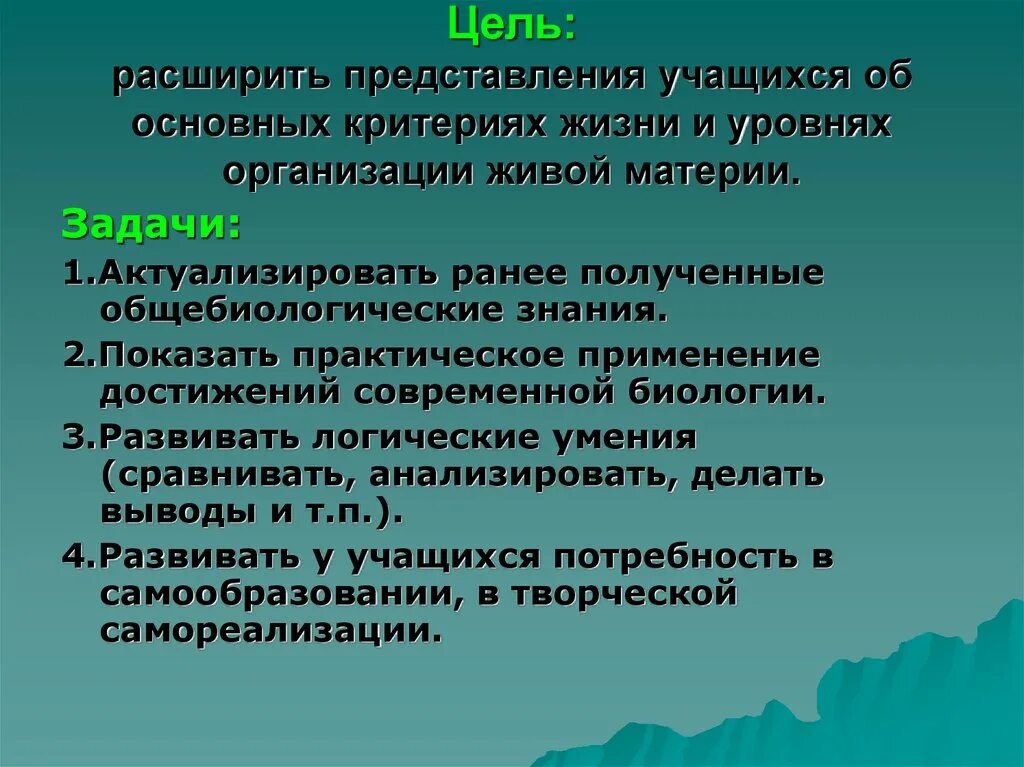 Цель:
расширить представления учащихся об основных критериях жизни и уровнях организации живой материи.

Задачи:

1.Актуализировать ранее полученные общебиологические знания.

2.Показать практическое применение достижений современной биологии.

3.Развивать логические умения (сравнивать, анализировать, делать выводы и т.п.).

4.Развивать у учащихся потребность в самообразовании, в творческой самореализации.